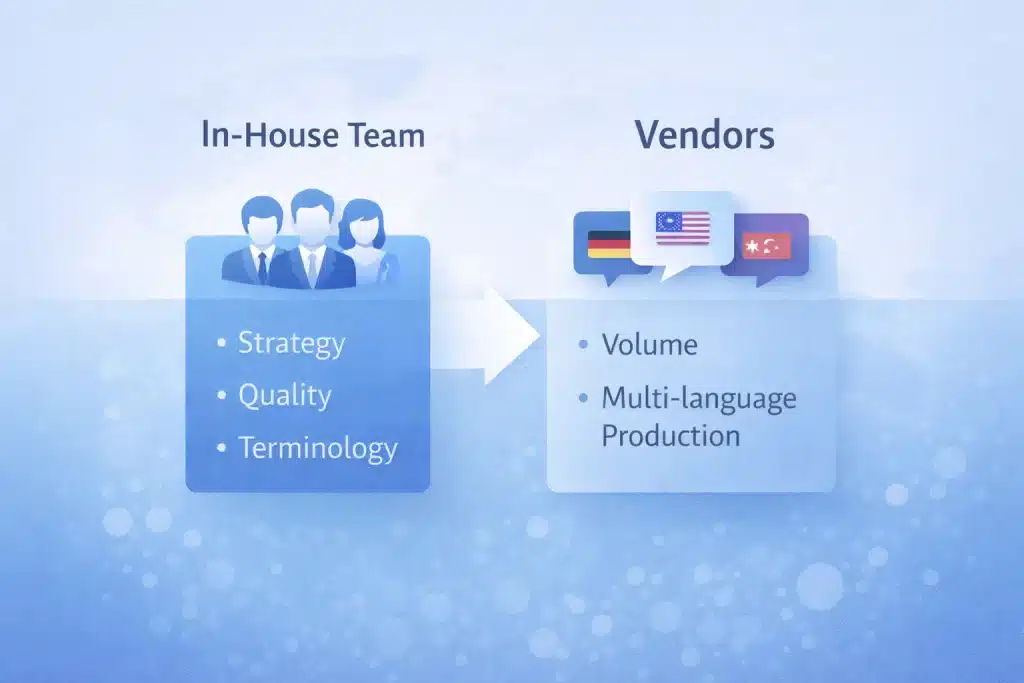 In-House Team

• Strategy
• Quality
• Terminology

Vendors

• Volume
• Multi-language Production